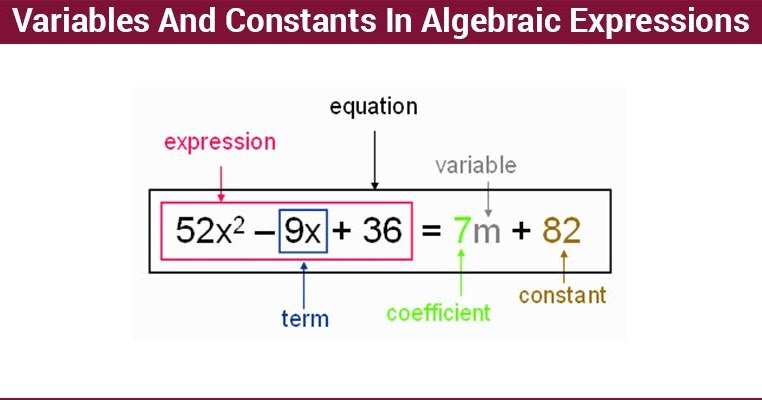 Variables And Constants In Algebraic Expressions

equation

expression

variable

$52x^2 - 9x + 36 = 7m + 82$

term

coefficient

constant